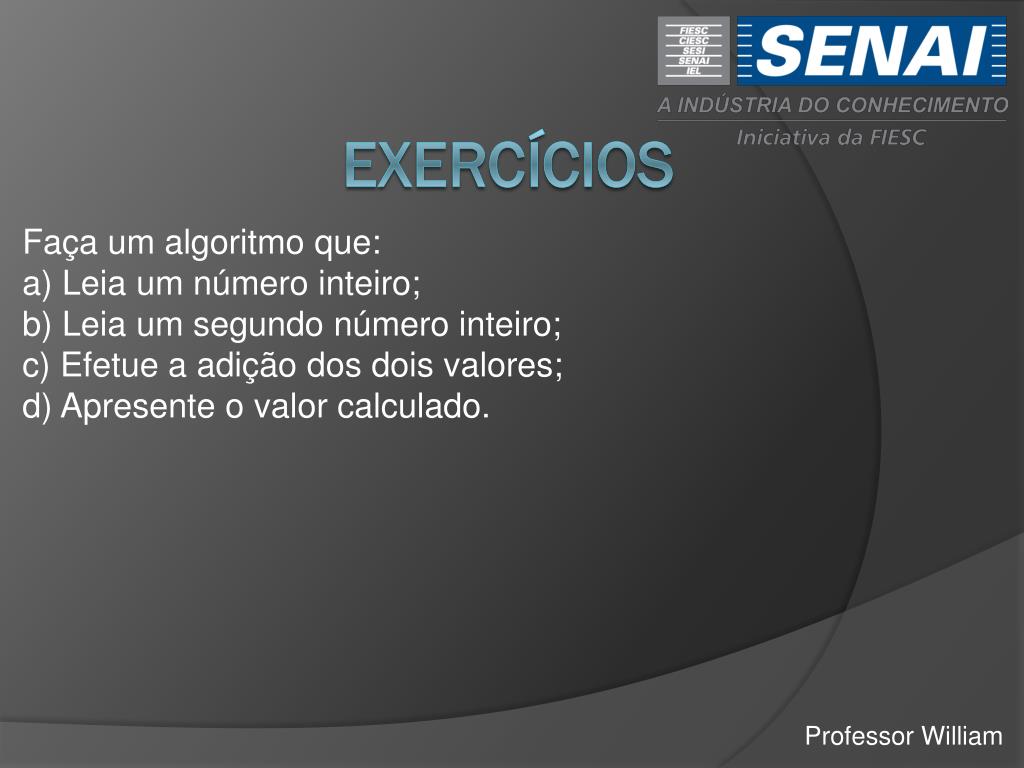 FIESC
CIESC
SESI
SENAI
IEL

SENAI

A INDÚSTRIA DO CONHECIMENTO

Iniciativa da FIESC

EXERCÍCIOS

Faça um algoritmo que:
a) Leia um número inteiro;
b) Leia um segundo número inteiro;
c) Efetue a adição dos dois valores;
d) Apresente o valor calculado.

Professor William